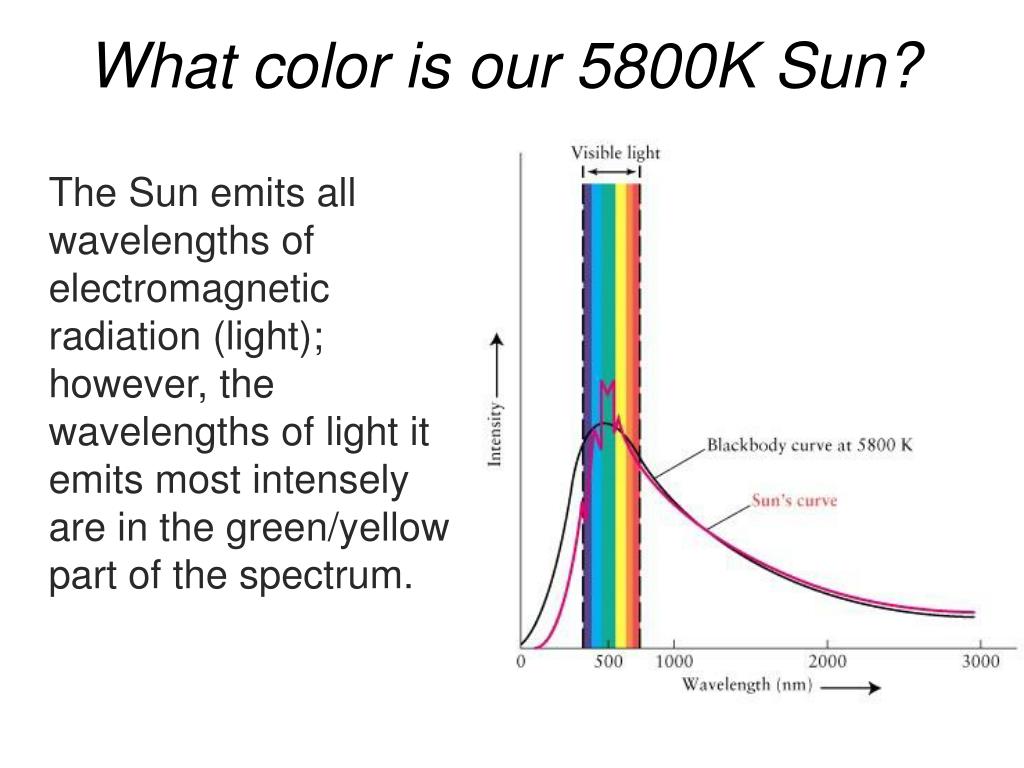 What color is our 5800K Sun?

The Sun emits all wavelengths of electromagnetic radiation (light); however, the wavelengths of light it emits most intensely are in the green/yellow part of the spectrum.

Visible light

Intensity

Blackbody curve at 5800 K

Sun's curve

0 500 1000 2000 3000

Wavelength (nm)